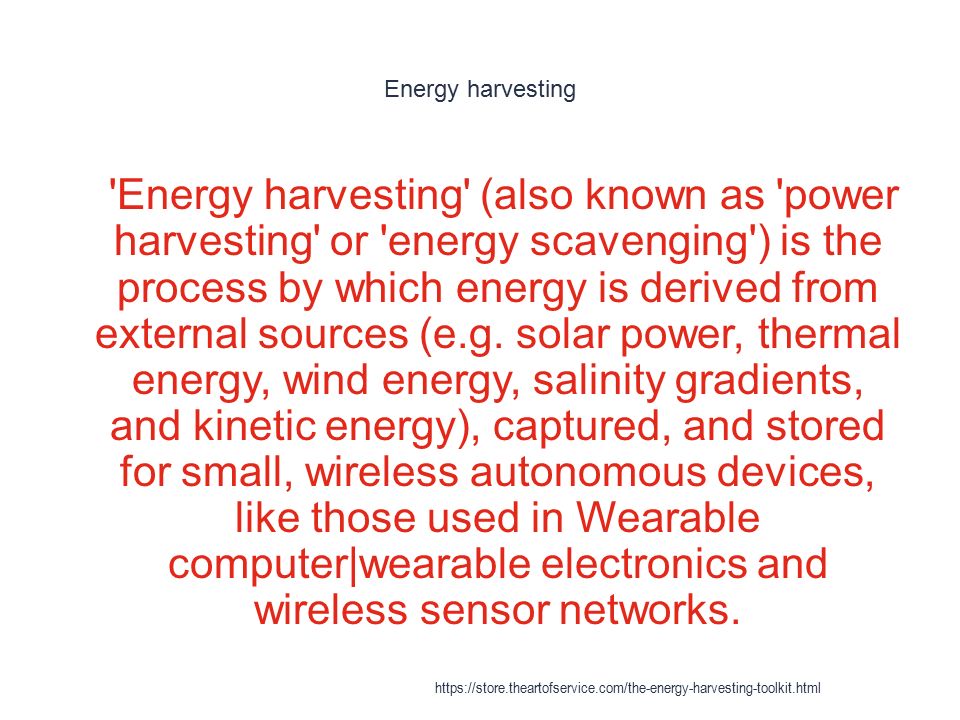 Energy harvesting

'Energy harvesting' (also known as 'power harvesting' or 'energy scavenging') is the process by which energy is derived from external sources (e.g. solar power, thermal energy, wind energy, salinity gradients, and kinetic energy), captured, and stored for small, wireless autonomous devices, like those used in Wearable computer|wearable electronics and wireless sensor networks.

https://store.theartofservice.com/the-energy-harvesting-toolkit.html